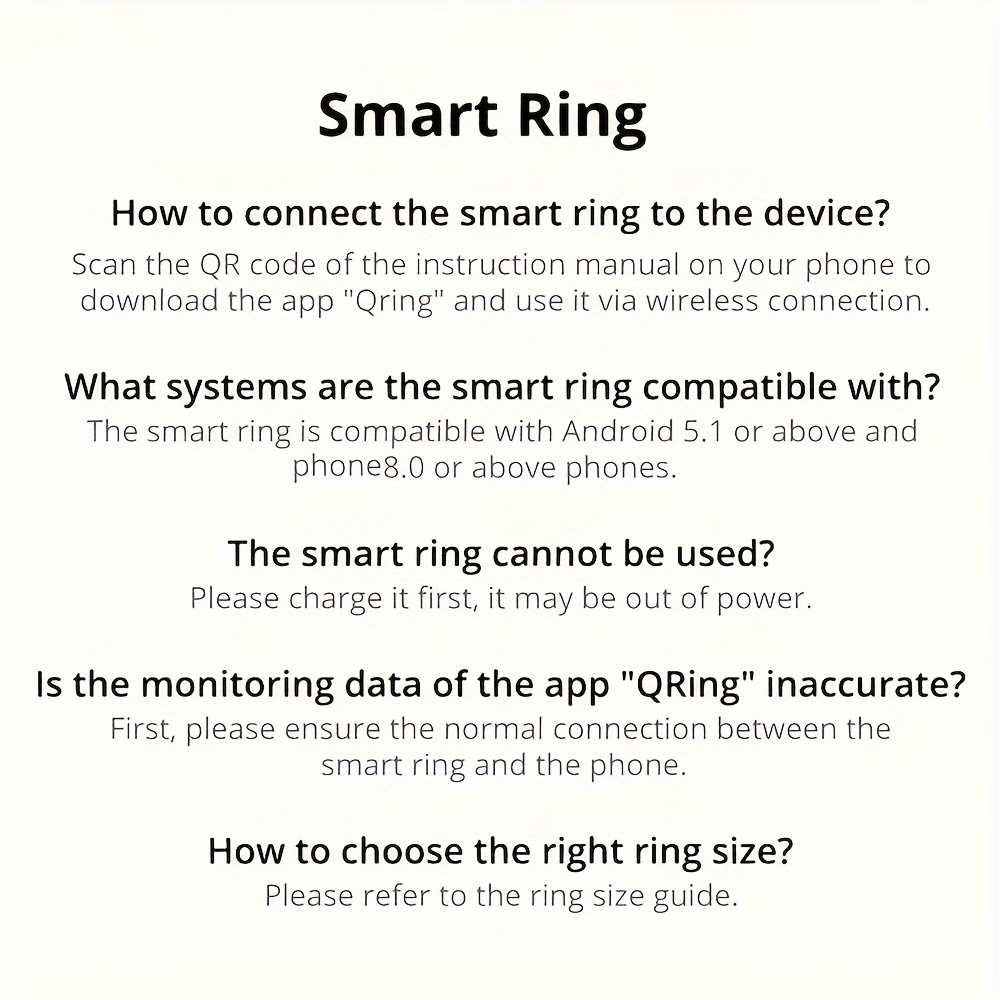 Smart Ring

How to connect the smart ring to the device?
Scan the QR code of the instruction manual on your phone to download the app "Qring" and use it via wireless connection.

What systems are the smart ring compatible with?
The smart ring is compatible with Android 5.1 or above and phone8.0 or above phones.

The smart ring cannot be used?
Please charge it first, it may be out of power.

Is the monitoring data of the app "QRing" inaccurate?
First, please ensure the normal connection between the smart ring and the phone.

How to choose the right ring size?
Please refer to the ring size guide.